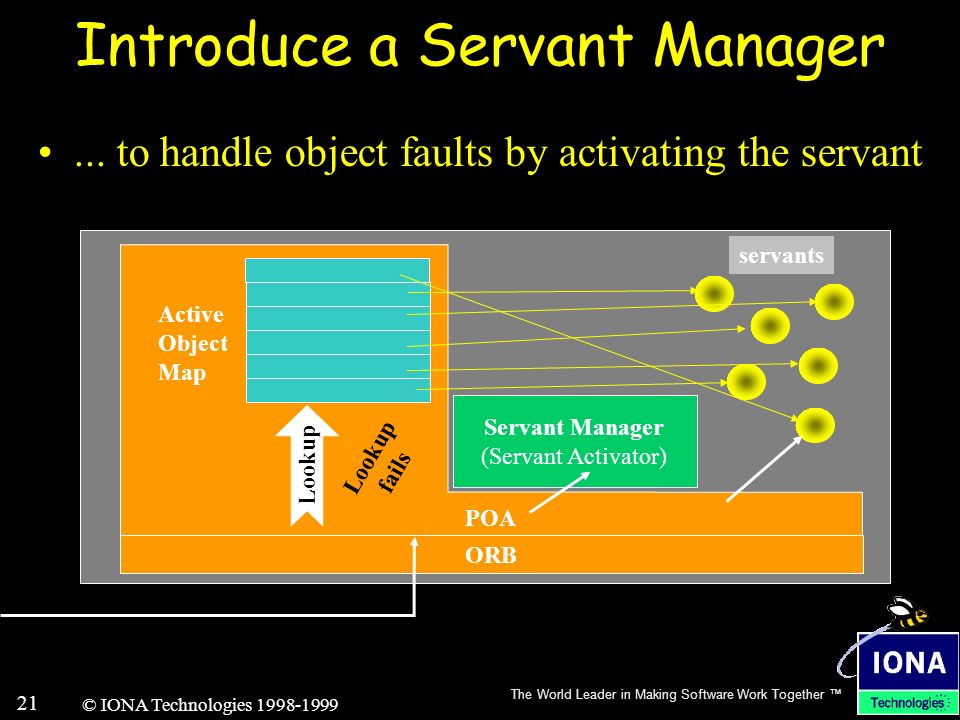 Introduce a Servant Manager

• ... to handle object faults by activating the servant

servants

Active Object Map

Lookup

Lookup fails

Servant Manager
(Servant Activator)

POA

ORB

21 © IONA Technologies 1998-1999

The World Leader in Making Software Work Together ™

IONA
Technologies